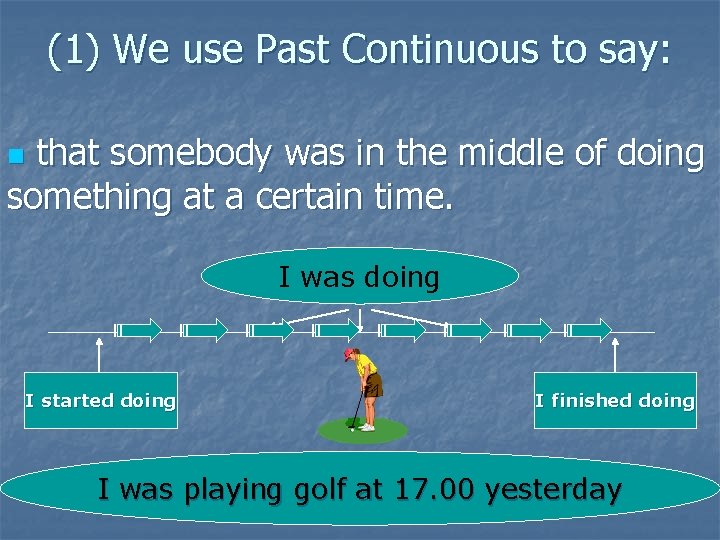 (1) We use Past Continuous to say:

that somebody was in the middle of doing something at a certain time.

I was doing

I started doing

I finished doing

I was playing golf at 17.00 yesterday